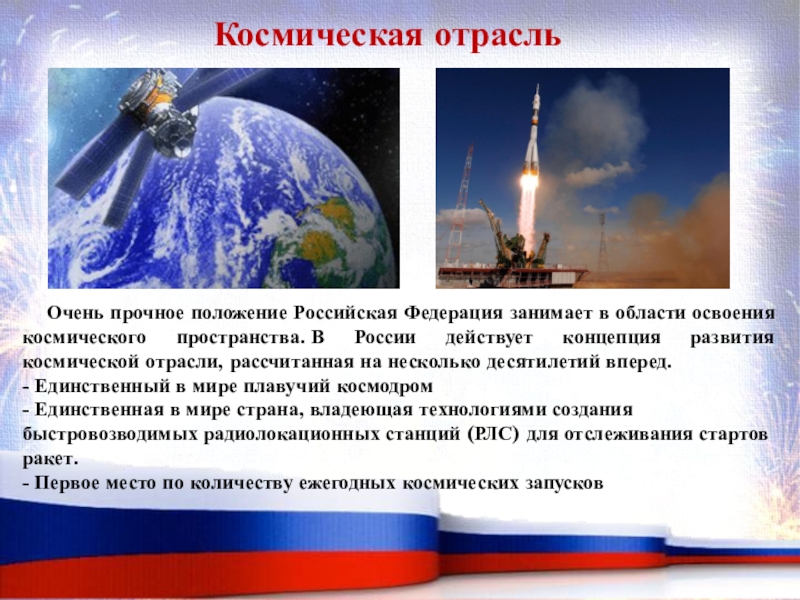 Космическая отрасль

Очень прочное положение Российская Федерация занимает в области освоения космического пространства. В России действует концепция развития космической отрасли, рассчитанная на несколько десятилетий вперед.
- Единственный в мире плавучий космодром
- Единственная в мире страна, владеющая технологиями создания быстровозводимых радиолокационных станций (РЛС) для отслеживания стартов ракет.
- Первое место по количеству ежегодных космических запусков